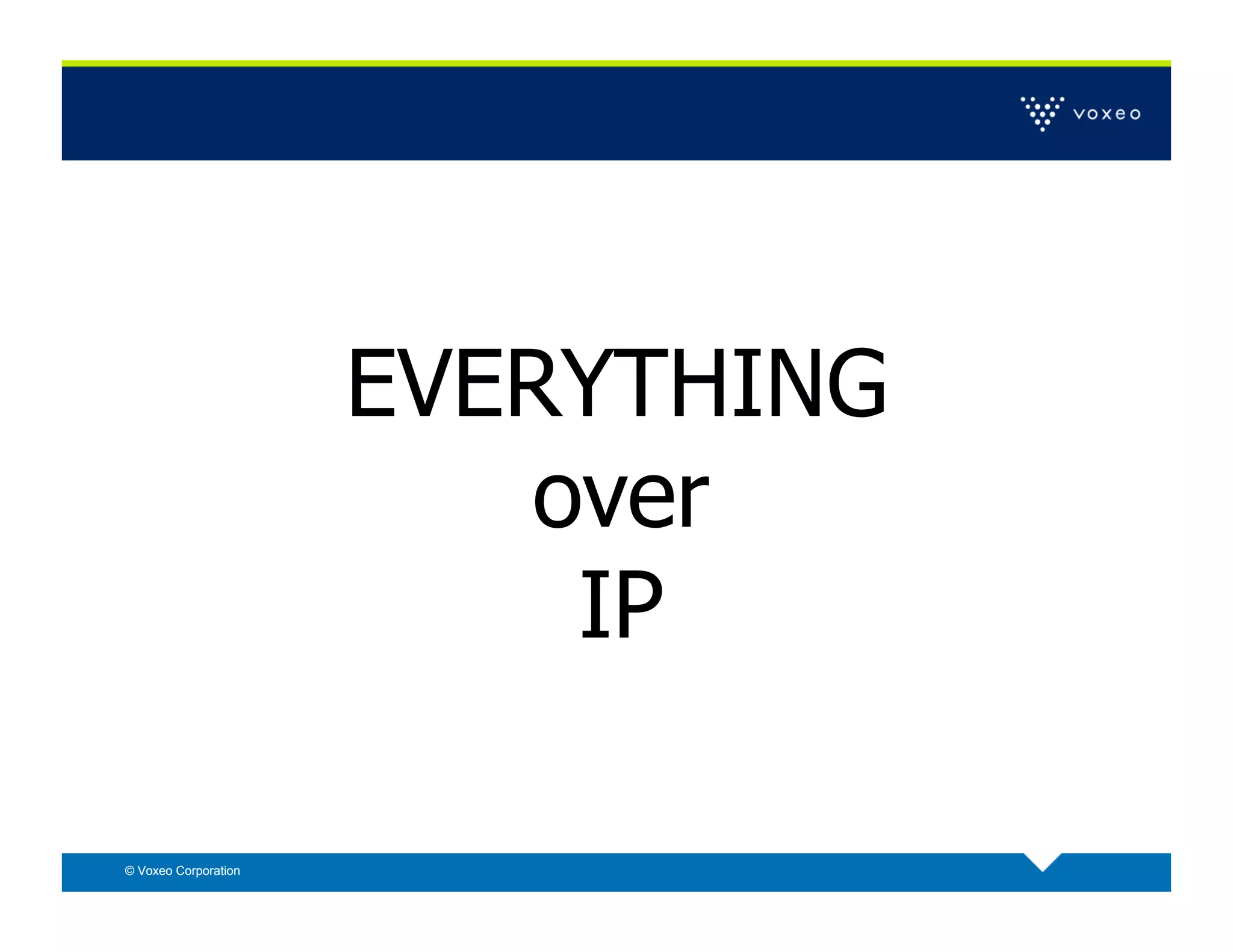 voxeo

EVERYTHING
over
IP

© Voxeo Corporation